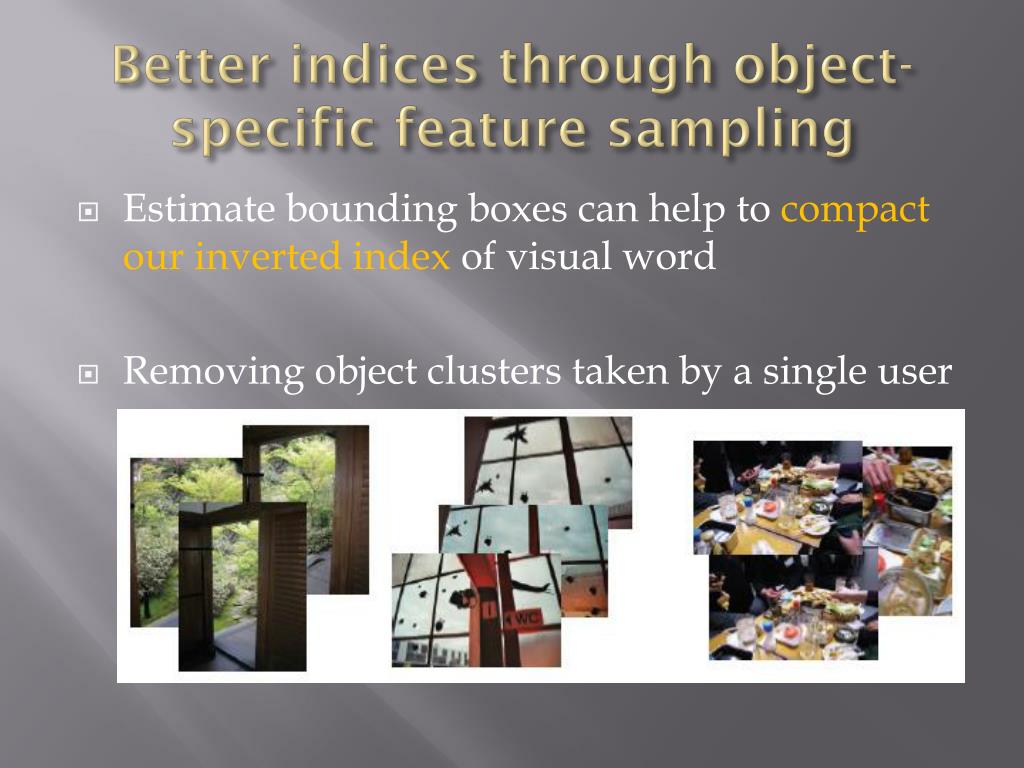 Better indices through object-specific feature sampling

Estimate bounding boxes can help to compact our inverted index of visual word

Removing object clusters taken by a single user

WC